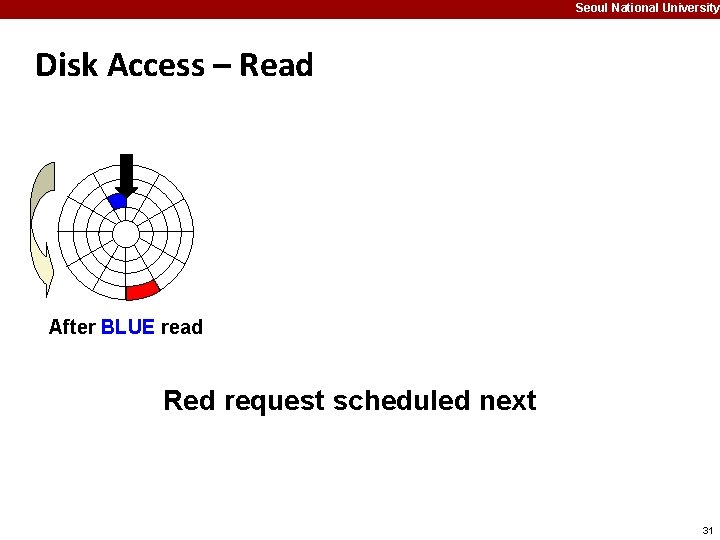 Seoul National University

Disk Access – Read

After BLUE read

Red request scheduled next

31